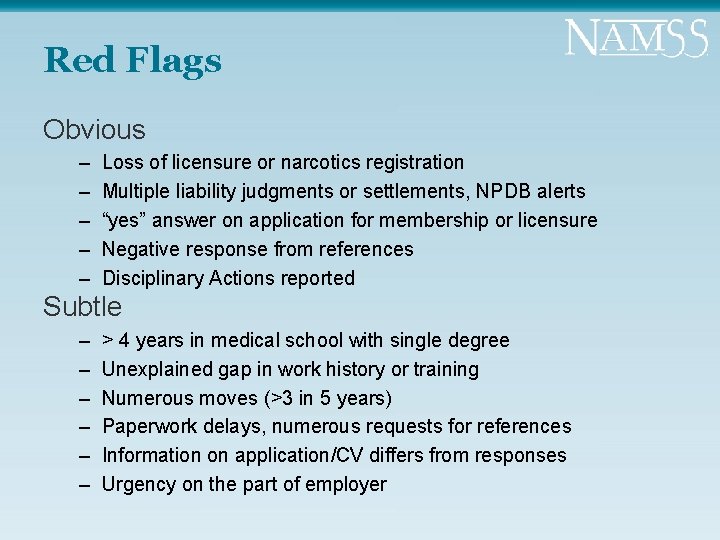 NAMSS

Red Flags

Obvious

– Loss of licensure or narcotics registration
– Multiple liability judgments or settlements, NPDB alerts
– “yes” answer on application for membership or licensure
– Negative response from references
– Disciplinary Actions reported

Subtle

– > 4 years in medical school with single degree
– Unexplained gap in work history or training
– Numerous moves (>3 in 5 years)
– Paperwork delays, numerous requests for references
– Information on application/CV differs from responses
– Urgency on the part of employer